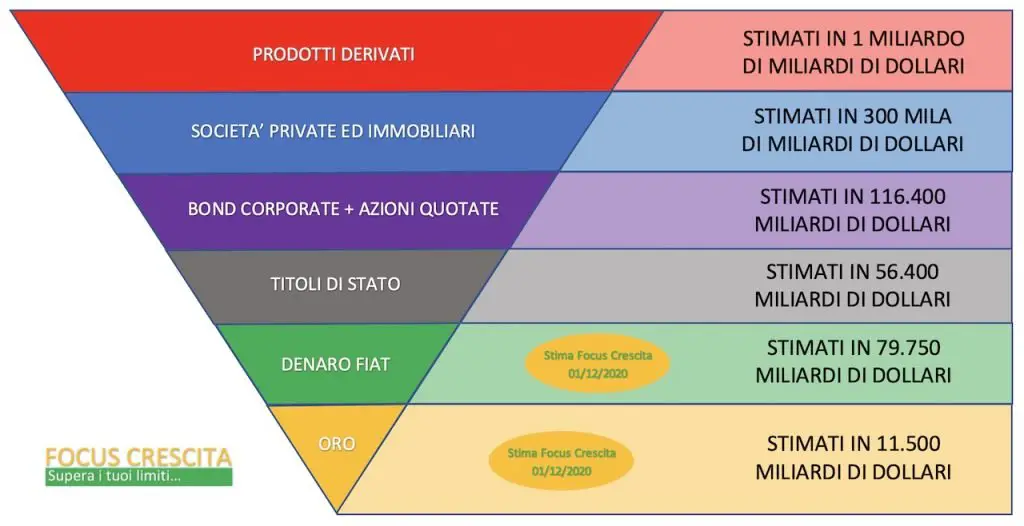 PRODOTTI DERIVATI

STIMATI IN 1 MILIARDO DI MILIARDI DI DOLLARI

SOCIETA' PRIVATE ED IMMOBILIARI

STIMATI IN 300 MILA DI MILIARDI DI DOLLARI

BOND CORPORATE + AZIONI QUOTATE

STIMATI IN 116.400 MILIARDI DI DOLLARI

TITOLI DI STATO

STIMATI IN 56.400 MILIARDI DI DOLLARI

DENARO FIAT

Stima Focus Crescita 01/12/2020

STIMATI IN 79.750 MILIARDI DI DOLLARI

ORO

Stima Focus Crescita 01/12/2020

STIMATI IN 11.500 MILIARDI DI DOLLARI

FOCUS CRESCITA
Supera i tuoi limiti...